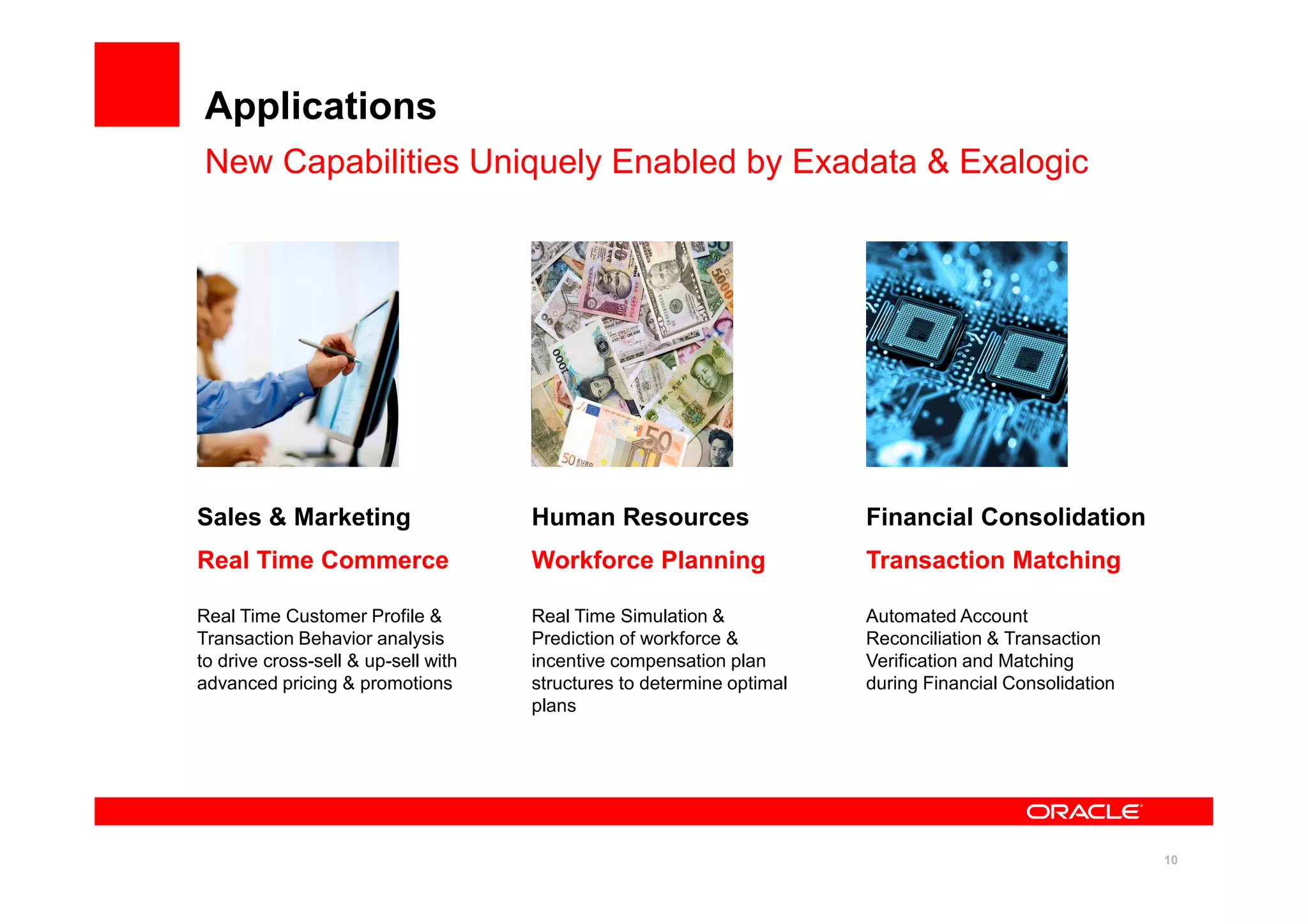 Applications

New Capabilities Uniquely Enabled by Exadata & Exalogic

Sales & Marketing

Real Time Commerce

Real Time Customer Profile & Transaction Behavior analysis to drive cross-sell & up-sell with advanced pricing & promotions

Human Resources

Workforce Planning

Real Time Simulation & Prediction of workforce & incentive compensation plan structures to determine optimal plans

Financial Consolidation

Transaction Matching

Automated Account Reconciliation & Transaction Verification and Matching during Financial Consolidation

ORACLE

10